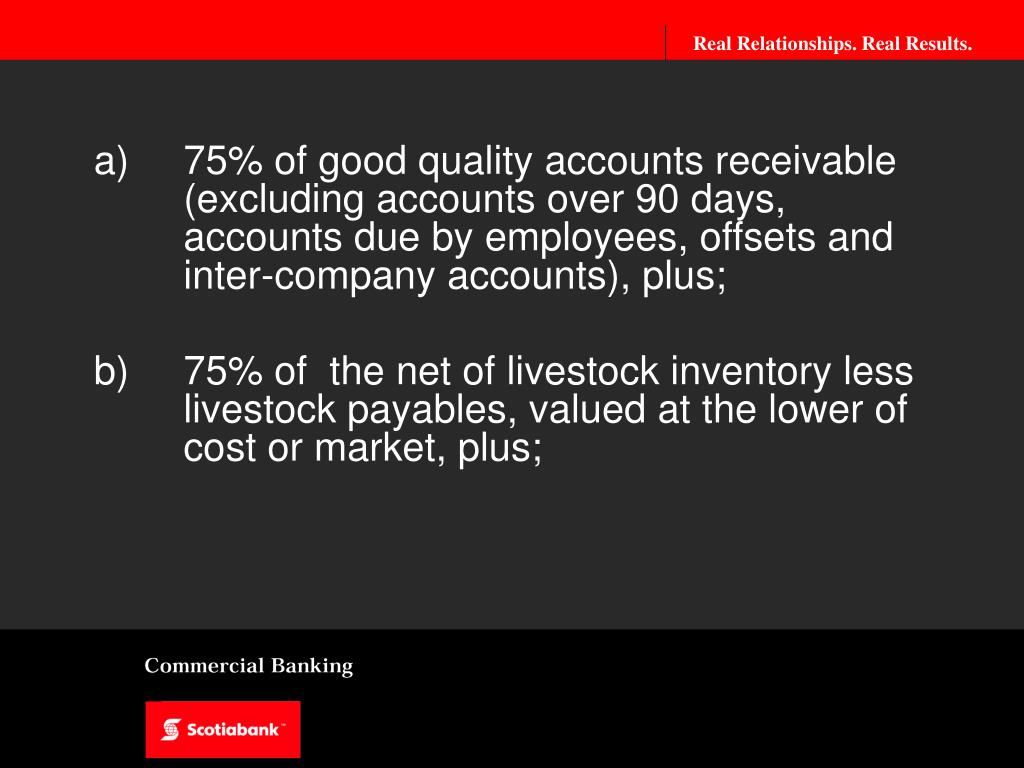 Real Relationships. Real Results.

a) 75% of good quality accounts receivable (excluding accounts over 90 days, accounts due by employees, offsets and inter-company accounts), plus;

b) 75% of the net of livestock inventory less livestock payables, valued at the lower of cost or market, plus;

Commercial Banking

Scotiabank™